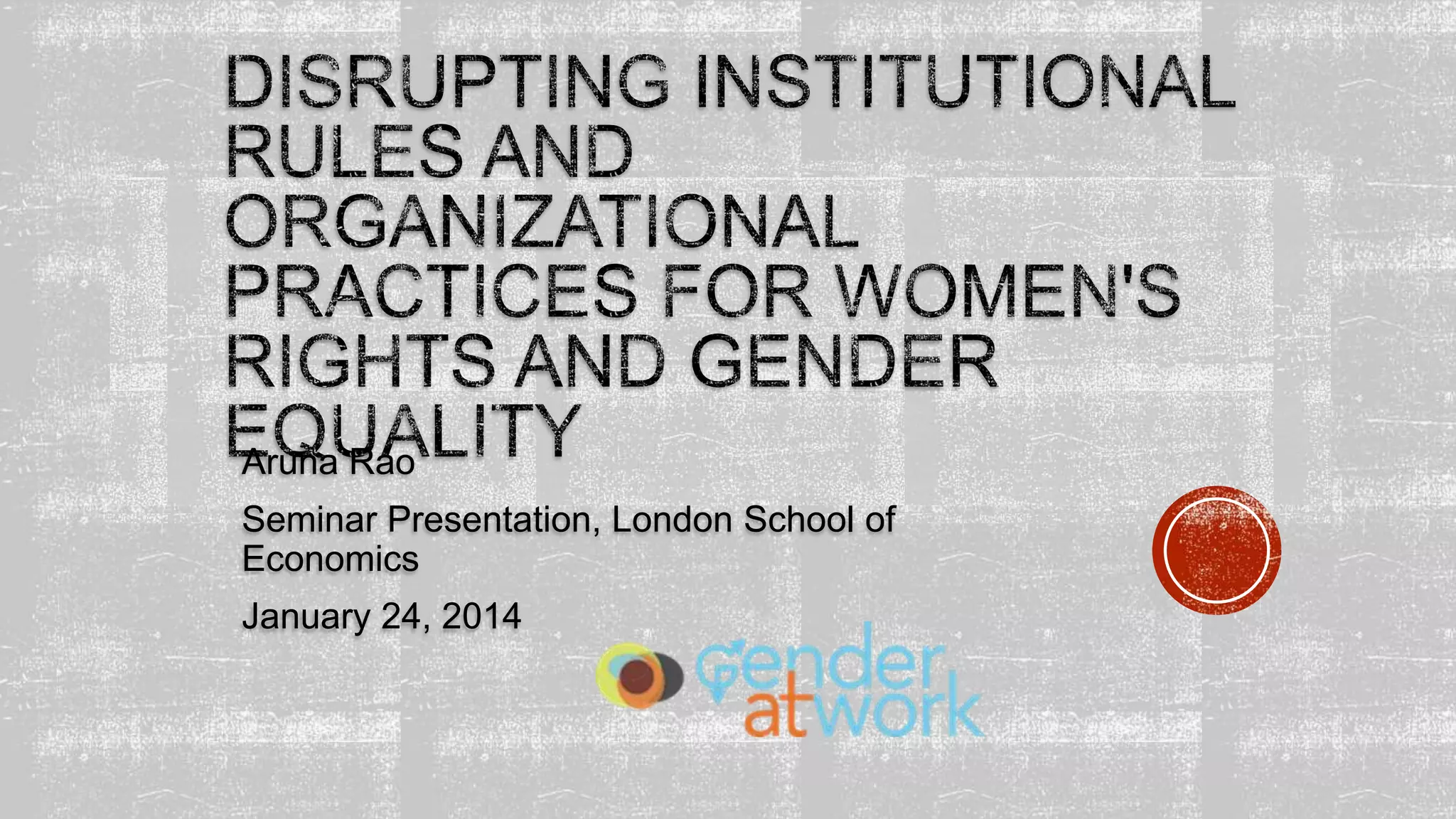 DISRUPTING INSTITUTIONAL RULES AND ORGANIZATIONAL PRACTICES FOR WOMEN'S RIGHTS AND GENDER EQUALITY

Aruna Rao

Seminar Presentation, London School of Economics

January 24, 2014

gender at work